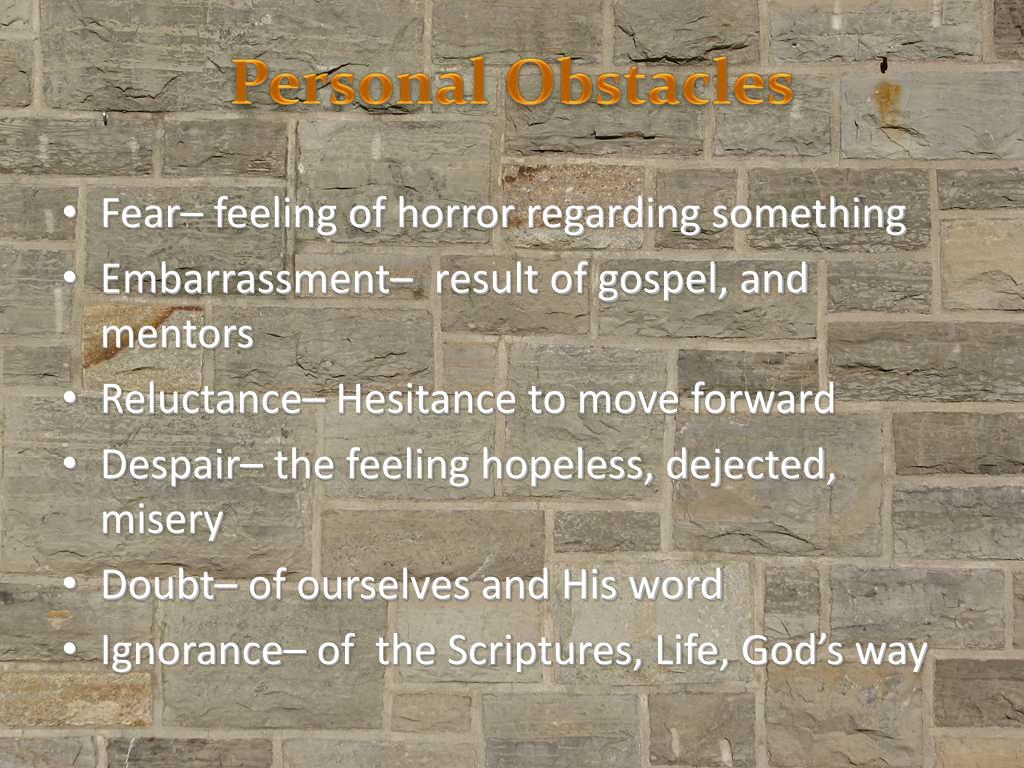 Personal Obstacles

• Fear– feeling of horror regarding something
• Embarrassment– result of gospel, and mentors
• Reluctance– Hesitance to move forward
• Despair– the feeling hopeless, dejected, misery
• Doubt– of ourselves and His word
• Ignorance– of the Scriptures, Life, God's way